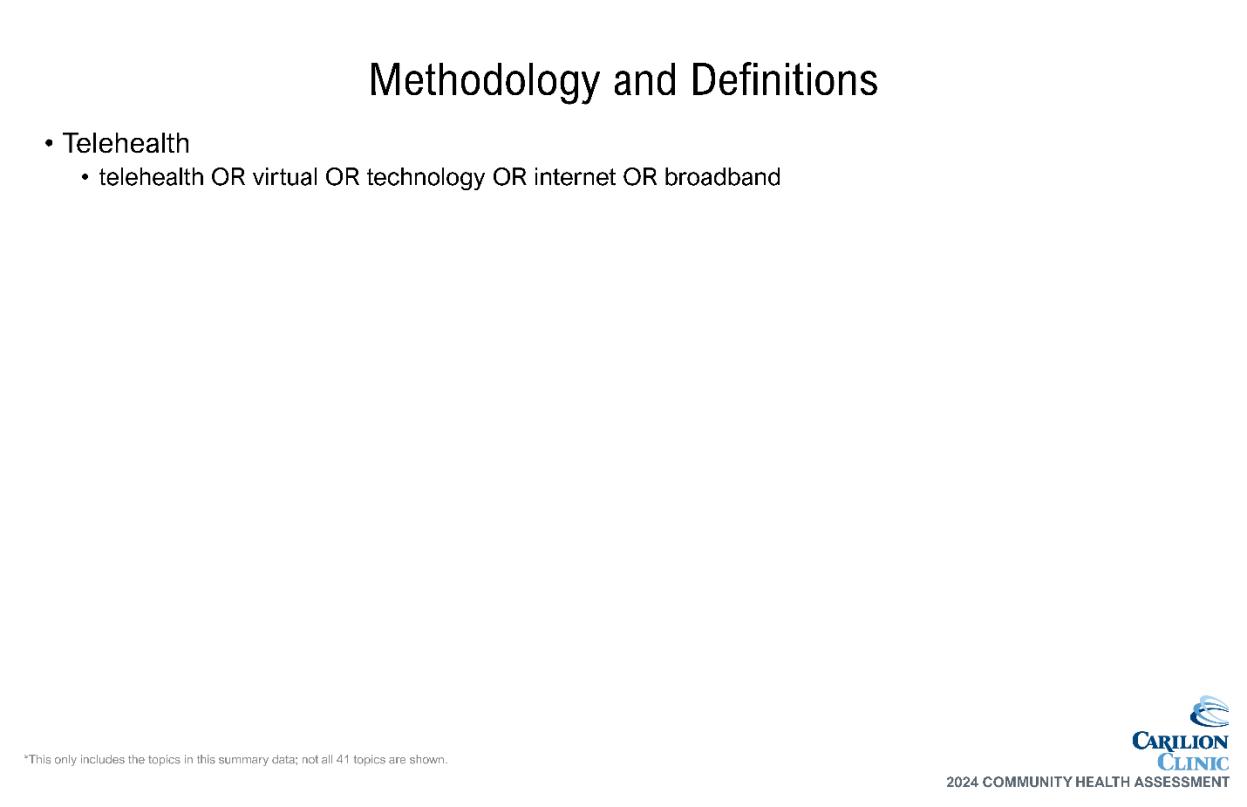 Methodology and Definitions

• Telehealth
  • telehealth OR virtual OR technology OR internet OR broadband

*This only includes the topics in this summary data; not all 41 topics are shown.

CARILION CLINIC
2024 COMMUNITY HEALTH ASSESSMENT